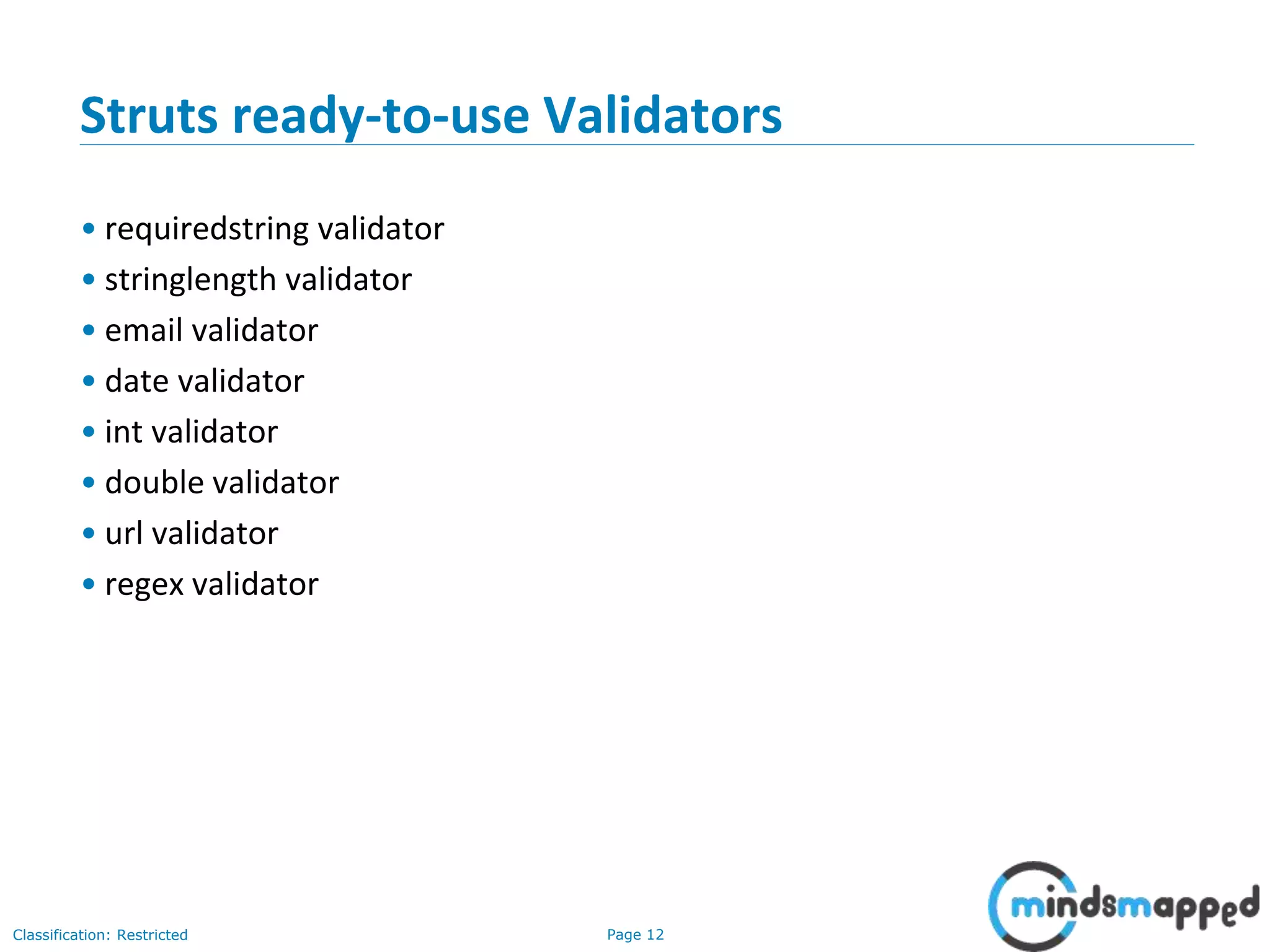 Struts ready-to-use Validators

• requiredstring validator
• stringlength validator
• email validator
• date validator
• int validator
• double validator
• url validator
• regex validator

Classification: Restricted

Page 12

mindsmapped